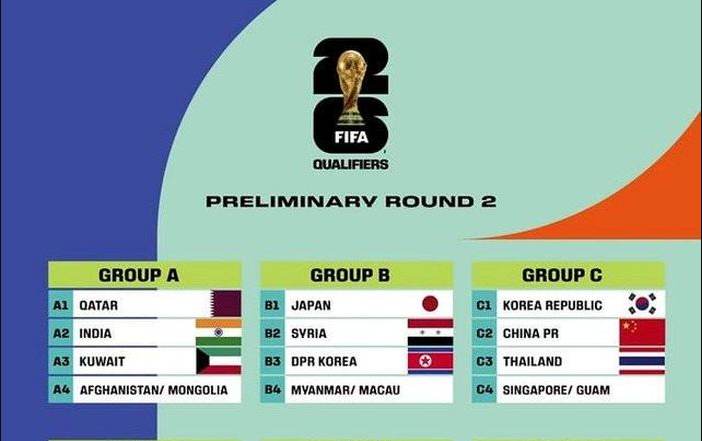 26
FIFA
QUALIFIERS

PRELIMINARY ROUND 2

| GROUP A | |
|---|---|
| A1 | QATAR |
| A2 | INDIA |
| A3 | KUWAIT |
| A4 | AFGHANISTAN/ MONGOLIA |

| GROUP B | |
|---|---|
| B1 | JAPAN |
| B2 | SYRIA |
| B3 | DPR KOREA |
| B4 | MYANMAR/ MACAU |

| GROUP C | |
|---|---|
| C1 | KOREA REPUBLIC |
| C2 | CHINA PR |
| C3 | THAILAND |
| C4 | SINGAPORE/ GUAM |